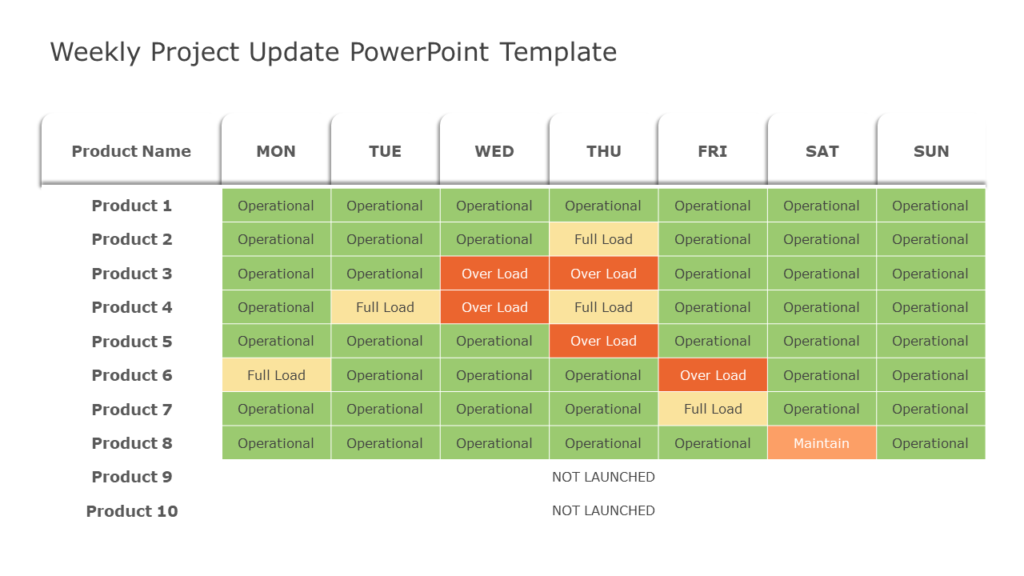 Weekly Project Update PowerPoint Template

| Product Name | MON | TUE | WED | THU | FRI | SAT | SUN |
|---|---|---|---|---|---|---|---|
| Product 1 | Operational | Operational | Operational | Operational | Operational | Operational | Operational |
| Product 2 | Operational | Operational | Operational | Full Load | Operational | Operational | Operational |
| Product 3 | Operational | Operational | Over Load | Over Load | Operational | Operational | Operational |
| Product 4 | Operational | Full Load | Over Load | Full Load | Operational | Operational | Operational |
| Product 5 | Operational | Operational | Operational | Over Load | Operational | Operational | Operational |
| Product 6 | Full Load | Operational | Operational | Operational | Over Load | Operational | Operational |
| Product 7 | Operational | Operational | Operational | Operational | Full Load | Operational | Operational |
| Product 8 | Operational | Operational | Operational | Operational | Operational | Maintain | Operational |
| Product 9 | NOT LAUNCHED | | | | | | |
| Product 10 | NOT LAUNCHED | | | | | | |